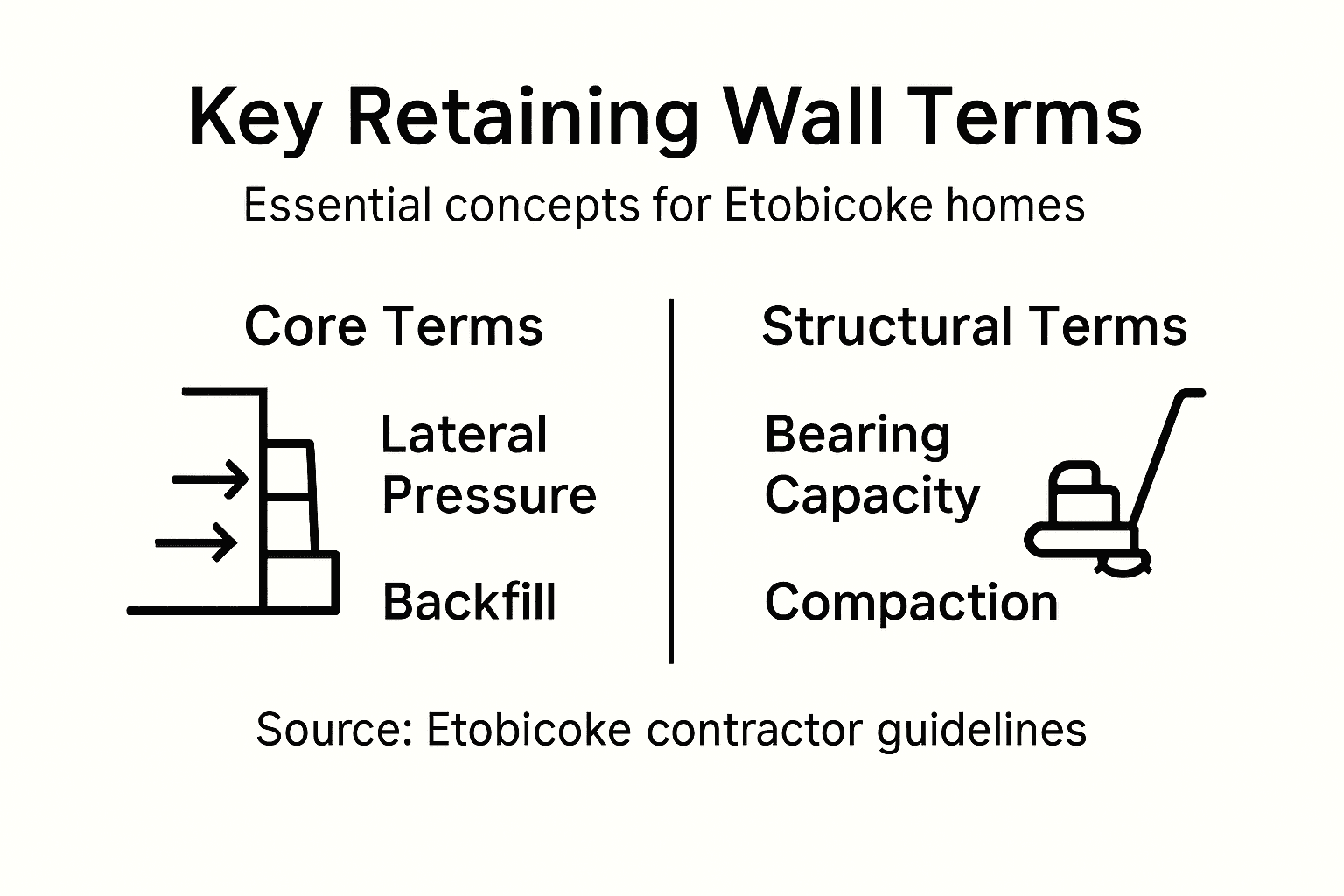 Key Retaining Wall Terms

Essential concepts for Etobicoke homes

Core Terms

Lateral Pressure

Backfill

Structural Terms

Bearing Capacity

Compaction

Source: Etobicoke contractor guidelines